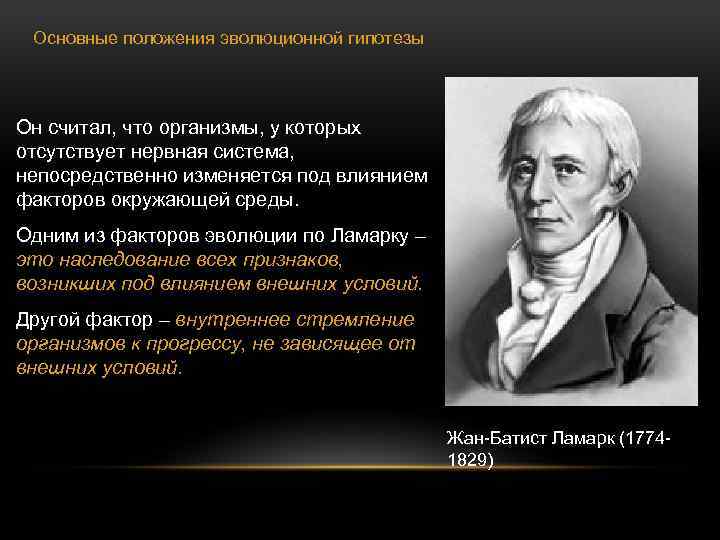 Основные положения эволюционной гипотезы

Он считал, что организмы, у которых отсутствует нервная система, непосредственно изменяется под влиянием факторов окружающей среды.

Одним из факторов эволюции по Ламарку – это наследование всех признаков, возникших под влиянием внешних условий.

Другой фактор – внутреннее стремление организмов к прогрессу, не зависящее от внешних условий.

Жан-Батист Ламарк (1774-1829)